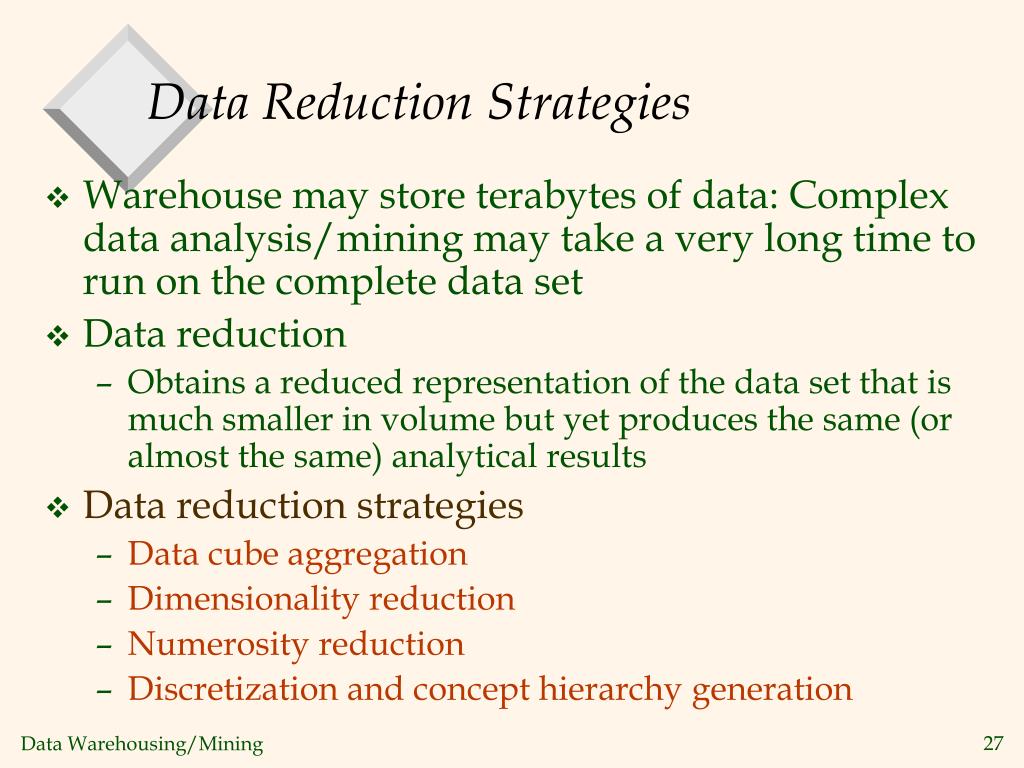 Data Reduction Strategies

❖ Warehouse may store terabytes of data: Complex data analysis/mining may take a very long time to run on the complete data set

❖ Data reduction
– Obtains a reduced representation of the data set that is much smaller in volume but yet produces the same (or almost the same) analytical results

❖ Data reduction strategies
– Data cube aggregation
– Dimensionality reduction
– Numerosity reduction
– Discretization and concept hierarchy generation

Data Warehousing/Mining

27